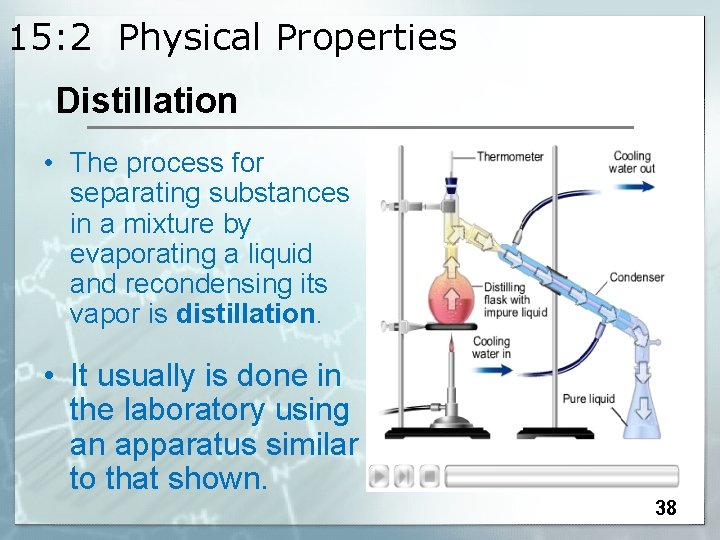 15:2 Physical Properties

Distillation

• The process for separating substances in a mixture by evaporating a liquid and recondensing its vapor is **distillation**.

• It usually is done in the laboratory using an apparatus similar to that shown.

Thermometer

Cooling water out

Condenser

Distilling flask with impure liquid

Cooling water in

Pure liquid

38